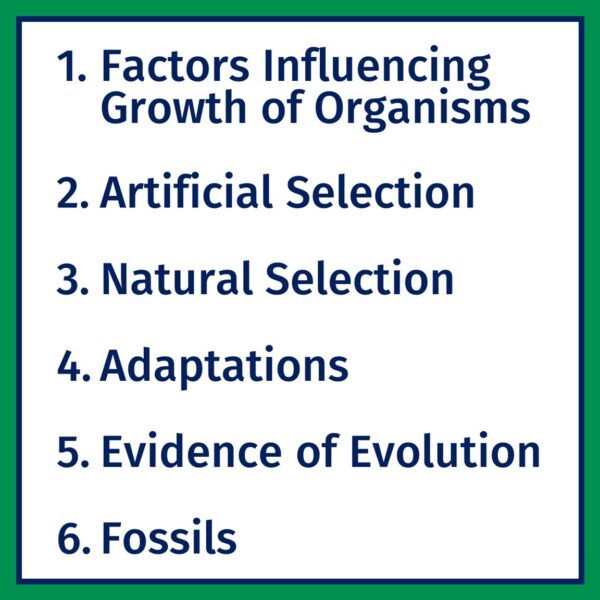 1. Factors Influencing Growth of Organisms

2. Artificial Selection

3. Natural Selection

4. Adaptations

5. Evidence of Evolution

6. Fossils